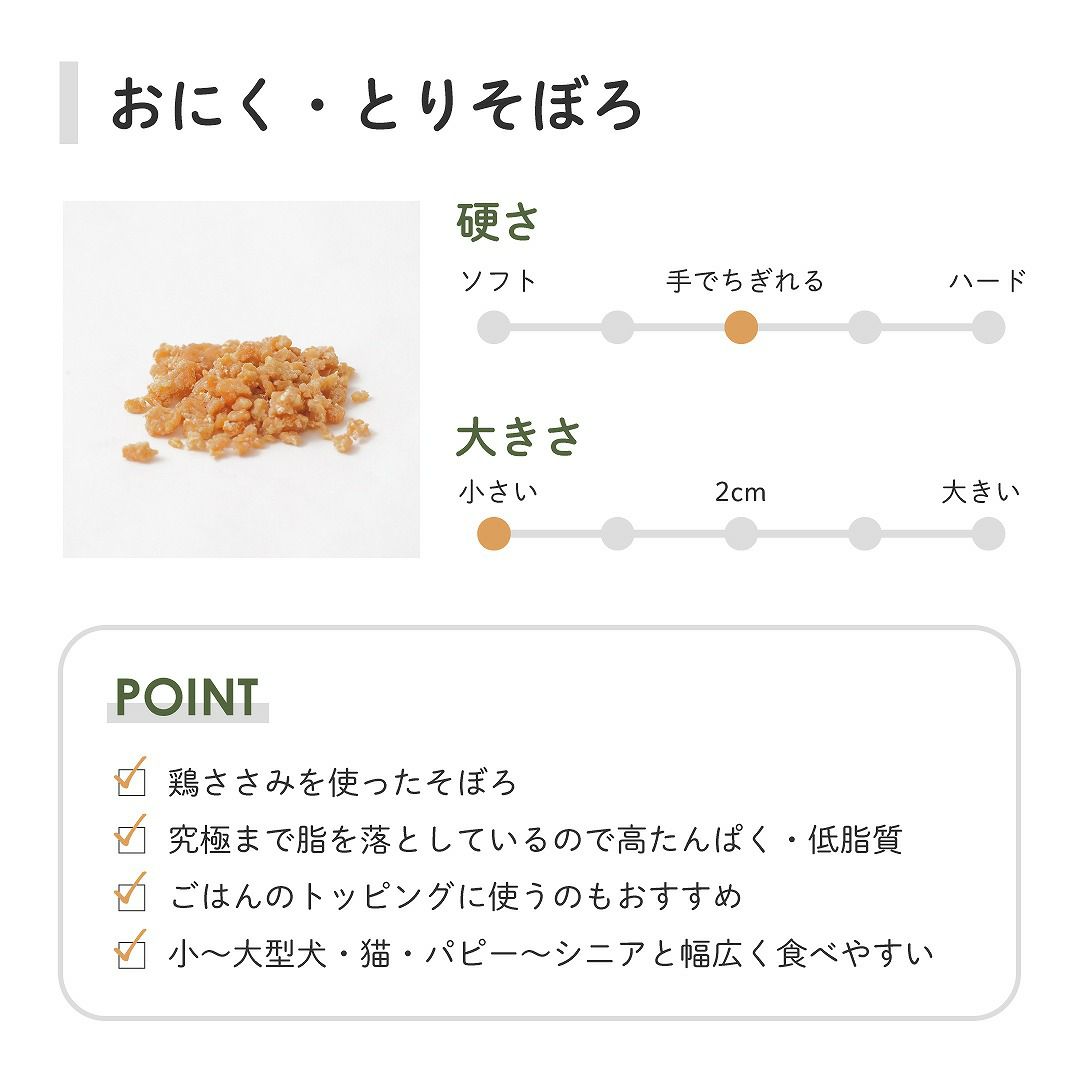 おにく・とりそぼろ

硬さ
ソフト　手でちぎれる　ハード

大きさ
小さい　2cm　大きい

POINT
鶏ささみを使ったそぼろ
究極まで脂を落としているので高たんぱく・低脂質
ごはんのトッピングに使うのもおすすめ
小〜大型犬・猫・パピー〜シニアと幅広く食べやすい